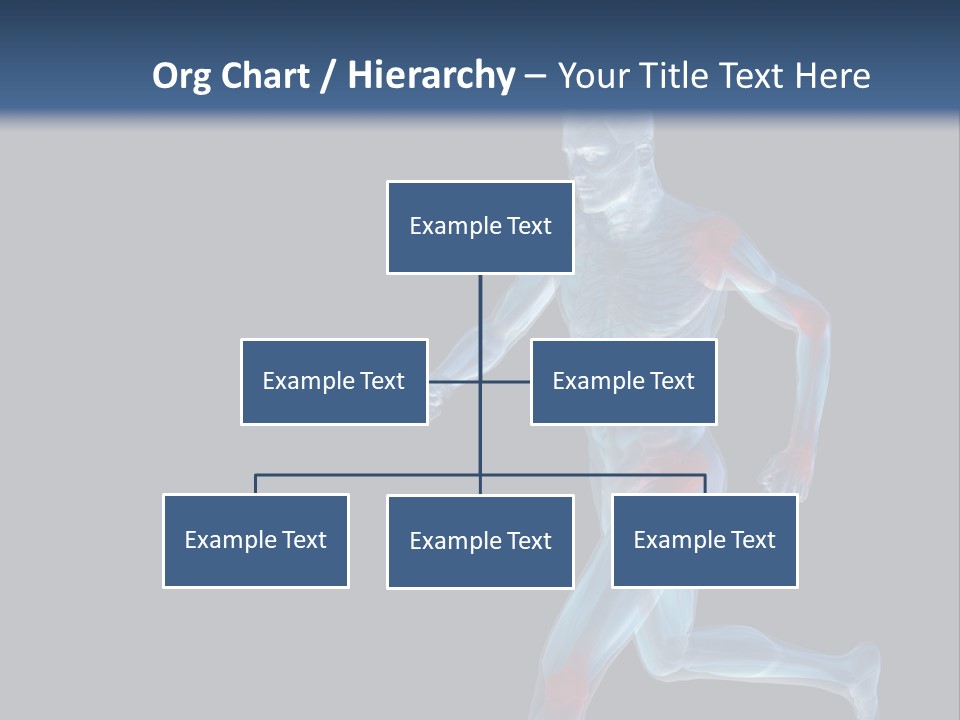 Org Chart / Hierarchy – Your Title Text Here

Example Text

Example Text

Example Text

Example Text

Example Text

Example Text